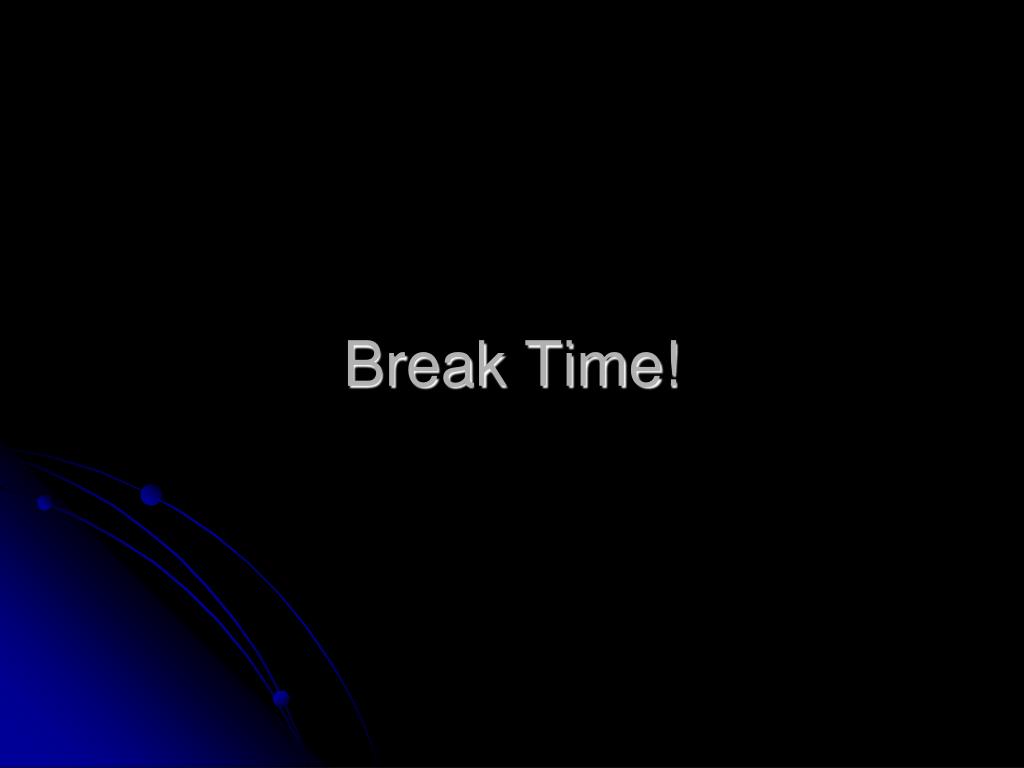 Break Time!